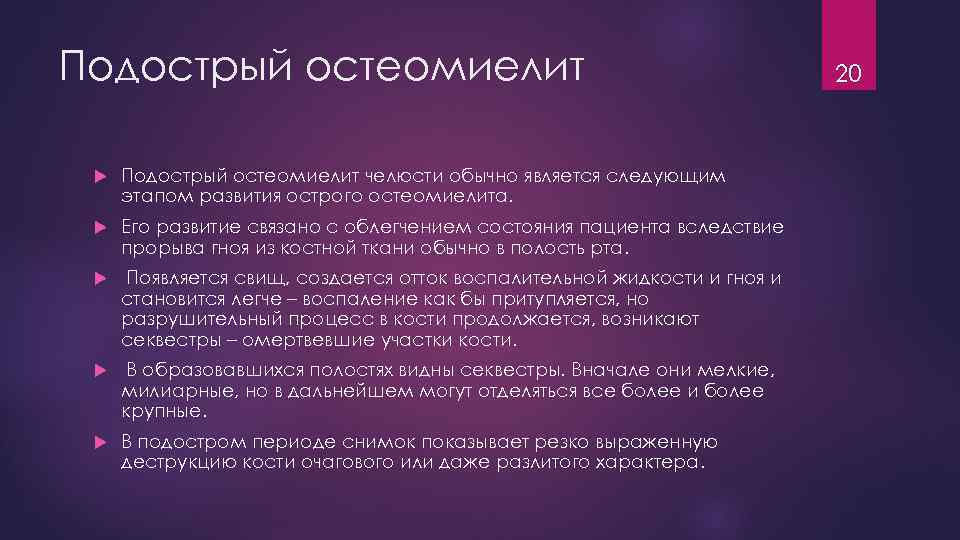 Подострый остеомиелит

20

Подострый остеомиелит челюсти обычно является следующим этапом развития острого остеомиелита.

Его развитие связано с облегчением состояния пациента вследствие прорыва гноя из костной ткани обычно в полость рта.

Появляется свищ, создается отток воспалительной жидкости и гноя и становится легче – воспаление как бы притупляется, но разрушительный процесс в кости продолжается, возникают секвестры – омертвевшие участки кости.

В образовавшихся полостях видны секвестры. Вначале они мелкие, милиарные, но в дальнейшем могут отделяться все более и более крупные.

В подостром периоде снимок показывает резко выраженную деструкцию кости очагового или даже разлитого характера.